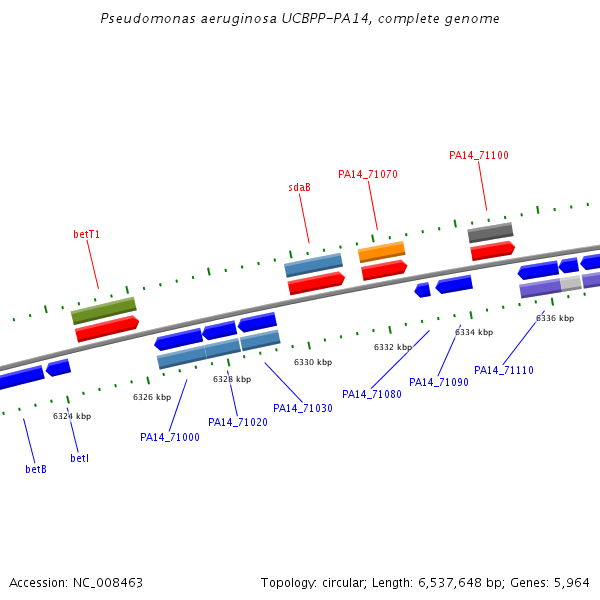 Pseudomonas aeruginosa UCBPP-PA14, complete genome

PA14_71100

PA14_71070

sdaB

betT1

6336 kbp

6334 kbp

6332 kbp

6330 kbp

6328 kbp

6326 kbp

6324 kbp

PA14_71110

PA14_71090

PA14_71080

PA14_71030

PA14_71020

PA14_71000

betI

betB

Accession: NC_008463

Topology: circular; Length: 6,537,648 bp; Genes: 5,964